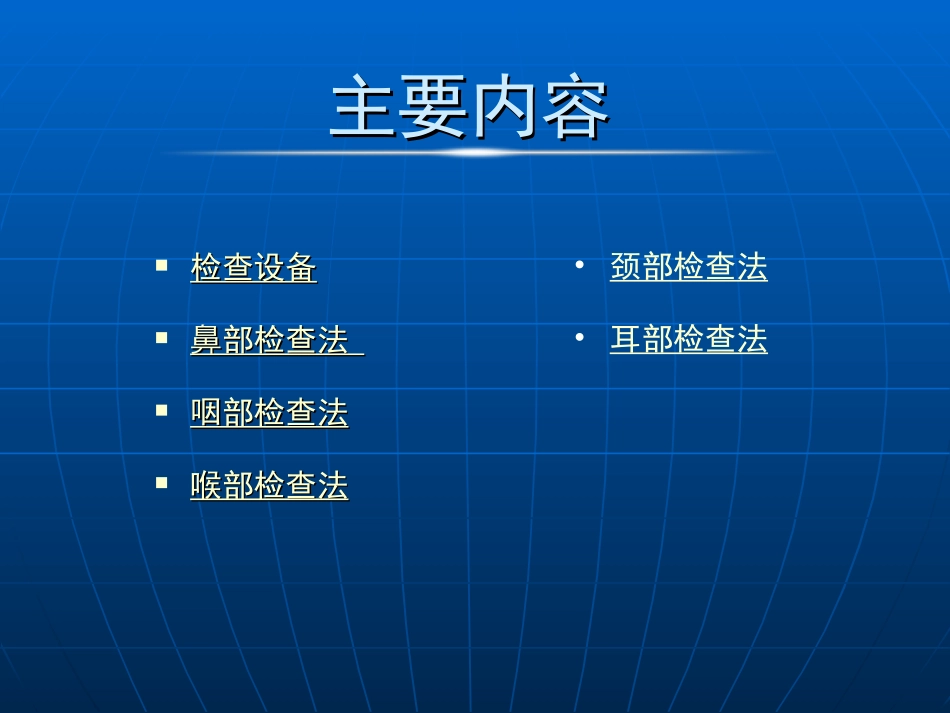 主要内容

▪ 检查设备

▪ 鼻部检查法

▪ 咽部检查法

▪ 喉部检查法

• 颈部检查法

• 耳部检查法